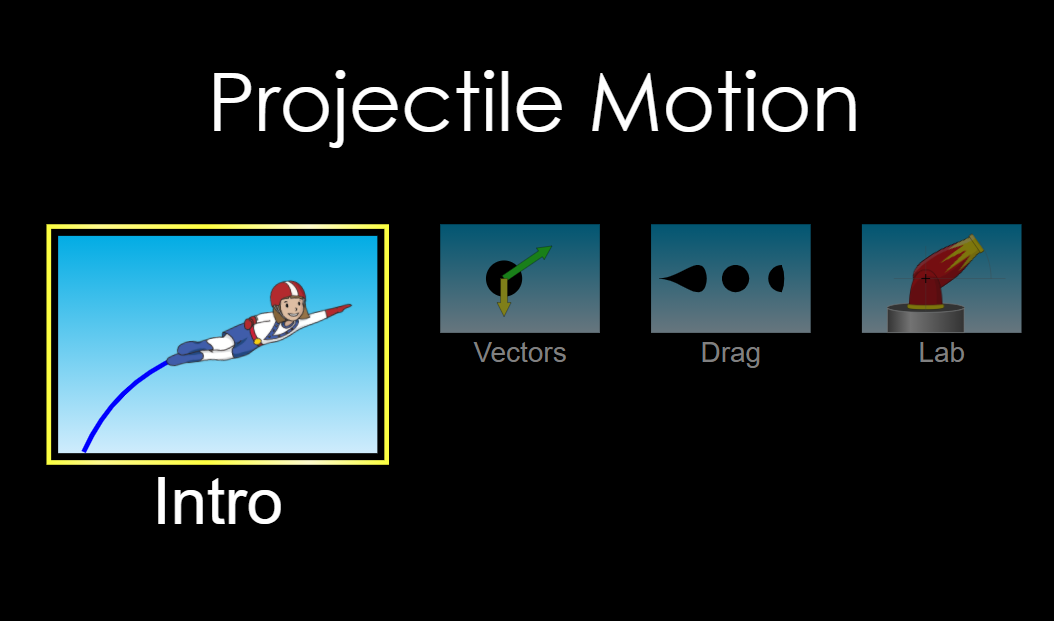 Projectile Motion

Intro

Vectors

Drag

Lab